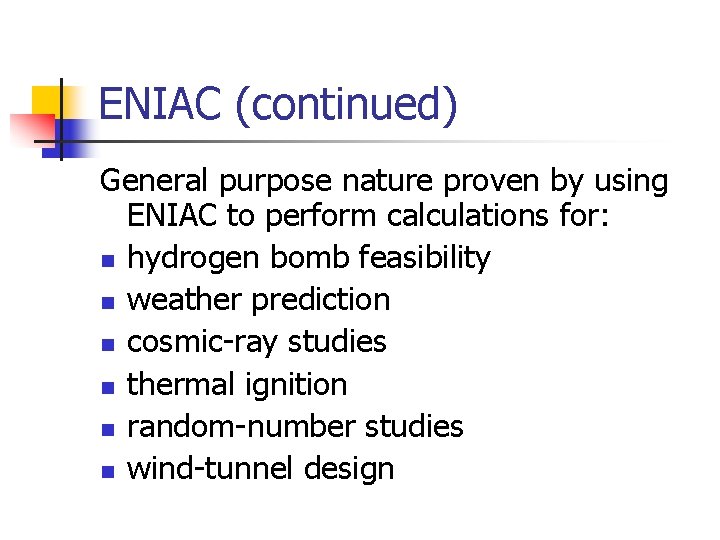 ENIAC (continued)

General purpose nature proven by using ENIAC to perform calculations for:

- hydrogen bomb feasibility
- weather prediction
- cosmic-ray studies
- thermal ignition
- random-number studies
- wind-tunnel design